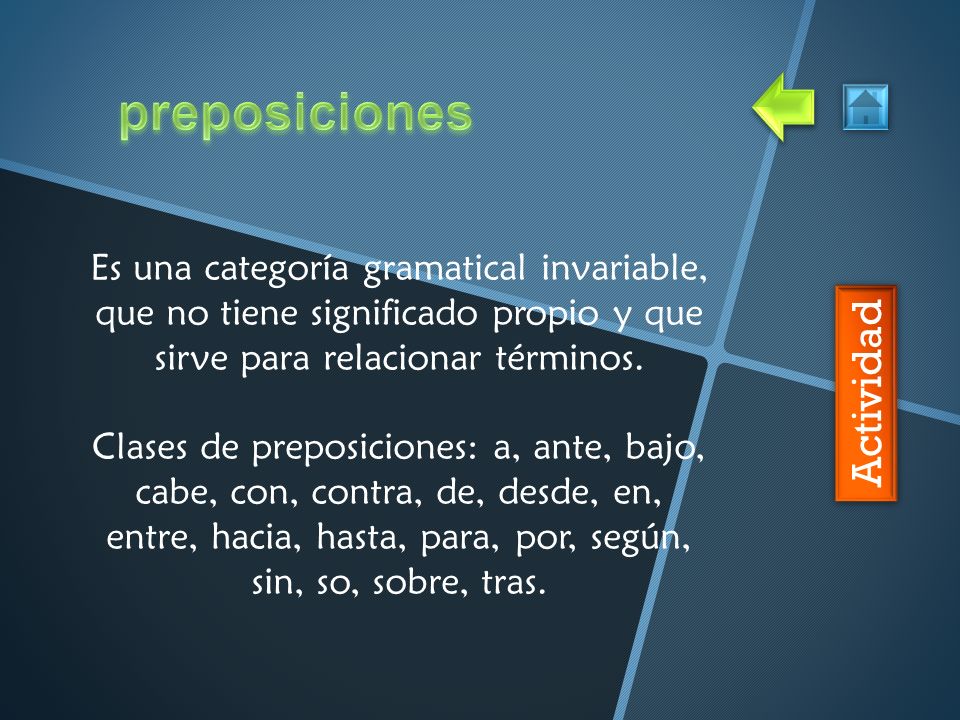 preposiciones

Es una categoría gramatical invariable, que no tiene significado propio y que sirve para relacionar términos.

Clases de preposiciones: a, ante, bajo, cabe, con, contra, de, desde, en, entre, hacia, hasta, para, por, según, sin, so, sobre, tras.

Actividad